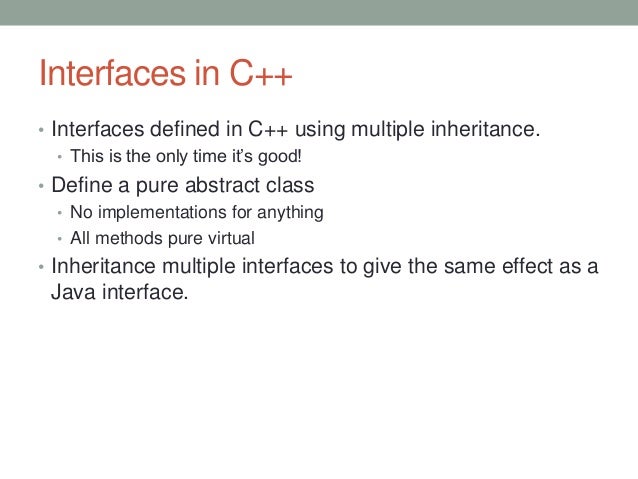 Interfaces in C++

• Interfaces defined in C++ using multiple inheritance.
  • This is the only time it's good!
• Define a pure abstract class
  • No implementations for anything
  • All methods pure virtual
• Inheritance multiple interfaces to give the same effect as a Java interface.